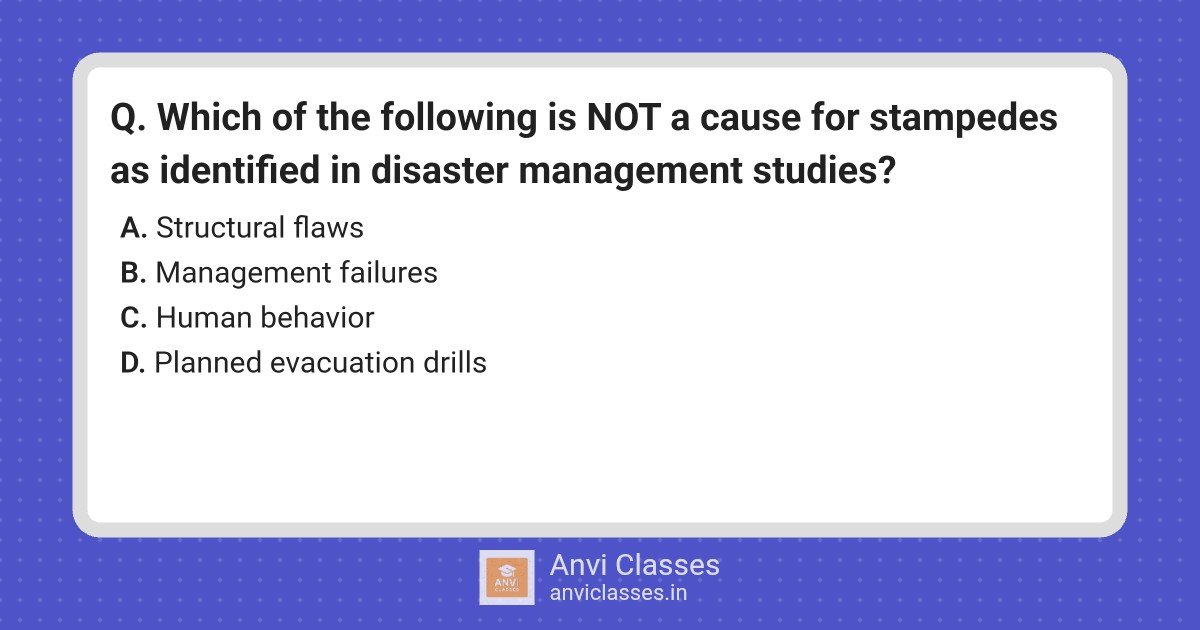 Q. Which of the following is NOT a cause for stampedes as identified in disaster management studies?

A. Structural flaws
B. Management failures
C. Human behavior
D. Planned evacuation drills

ANVI CLASSES
Anvi Classes
anviclasses.in